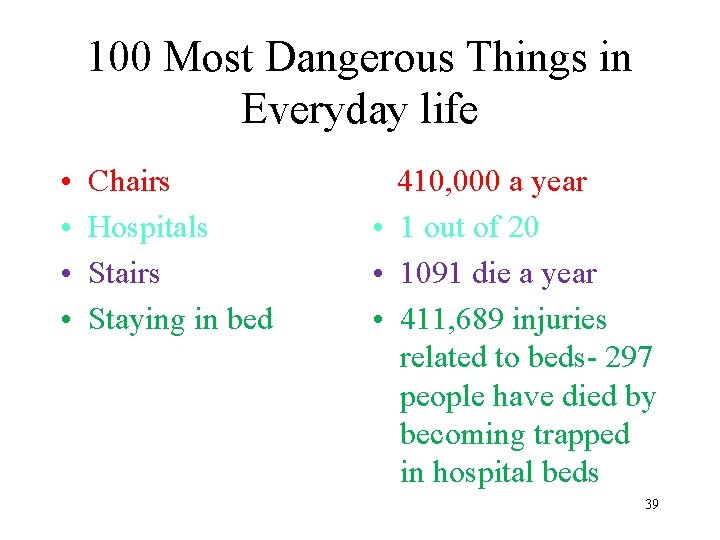 100 Most Dangerous Things in Everyday life

• Chairs
• Hospitals
• Stairs
• Staying in bed

410,000 a year
• 1 out of 20
• 1091 die a year
• 411,689 injuries related to beds- 297 people have died by becoming trapped in hospital beds

39